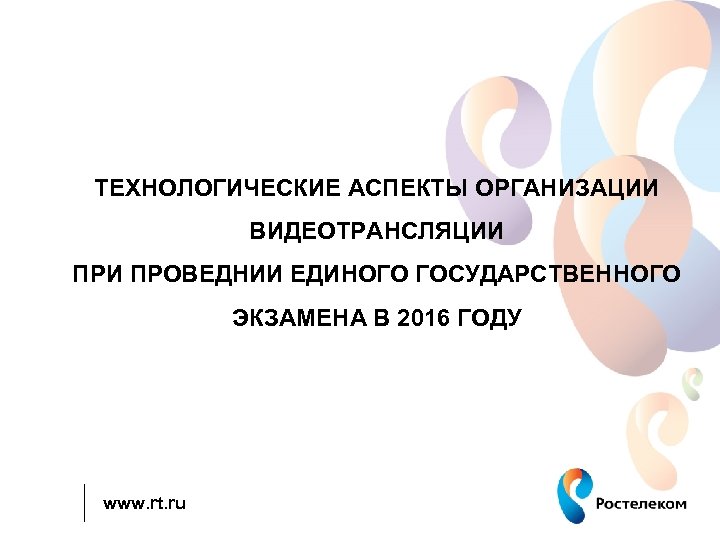 ТЕХНОЛОГИЧЕСКИЕ АСПЕКТЫ ОРГАНИЗАЦИИ ВИДЕОТРАНСЛЯЦИИ
ПРИ ПРОВЕДНИИ ЕДИНОГО ГОСУДАРСТВЕННОГО ЭКЗАМЕНА В 2016 ГОДУ

www.rt.ru

Ростелеком